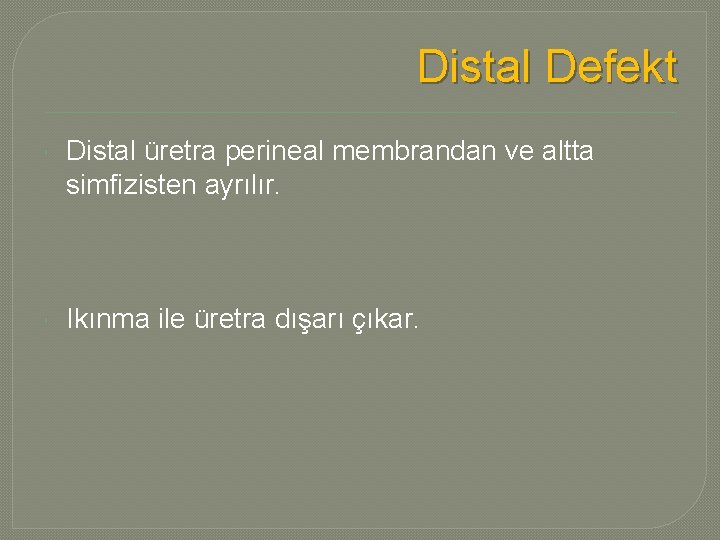 Distal Defekt

Distal üretra perineal membrandan ve altta simfizisten ayrılır.

Ikınma ile üretra dışarı çıkar.